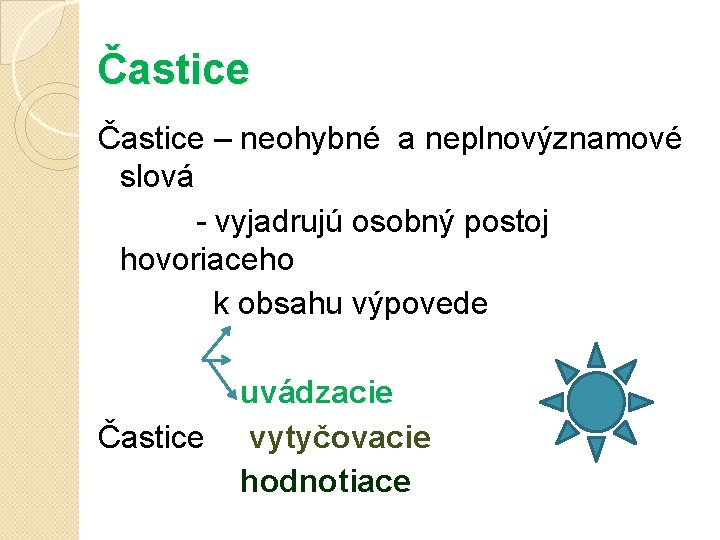 Častice

Častice – neohybné a neplnovýznamové slová

- vyjadrujú osobný postoj hovoriaceho

k obsahu výpovede

uvádzacie

Častice vytyčovacie

hodnotiace